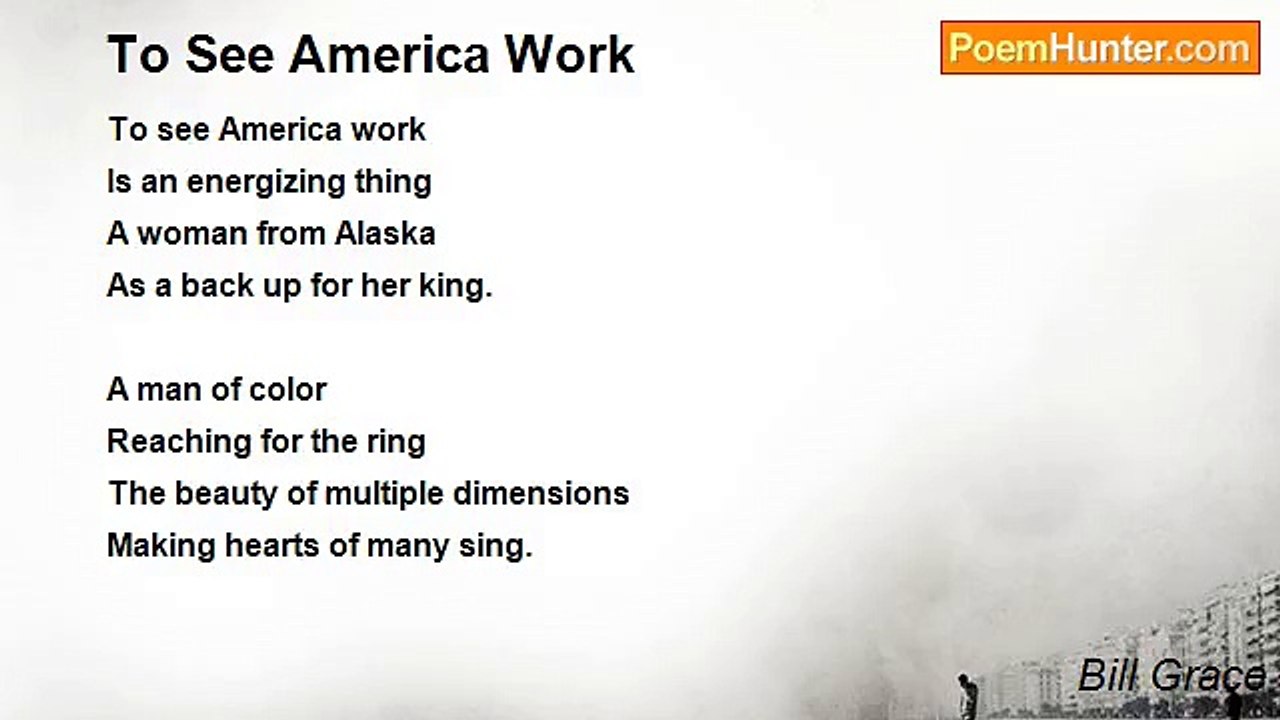 To See America Work

PoemHunter.com

To see America work
Is an energizing thing
A woman from Alaska
As a back up for her king.

A man of color
Reaching for the ring
The beauty of multiple dimensions
Making hearts of many sing.

Bill Grace